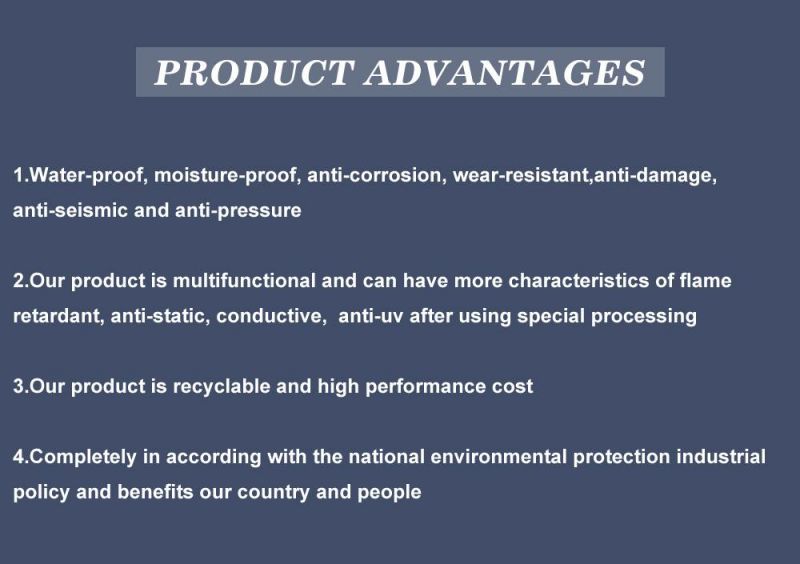 PRODUCT ADVANTAGES

1.Water-proof, moisture-proof, anti-corrosion, wear-resistant,anti-damage, anti-seismic and anti-pressure

2.Our product is multifunctional and can have more characteristics of flame retardant, anti-static, conductive, anti-uv after using special processing

3.Our product is recyclable and high performance cost

4.Completely in according with the national environmental protection industrial policy and benefits our country and people